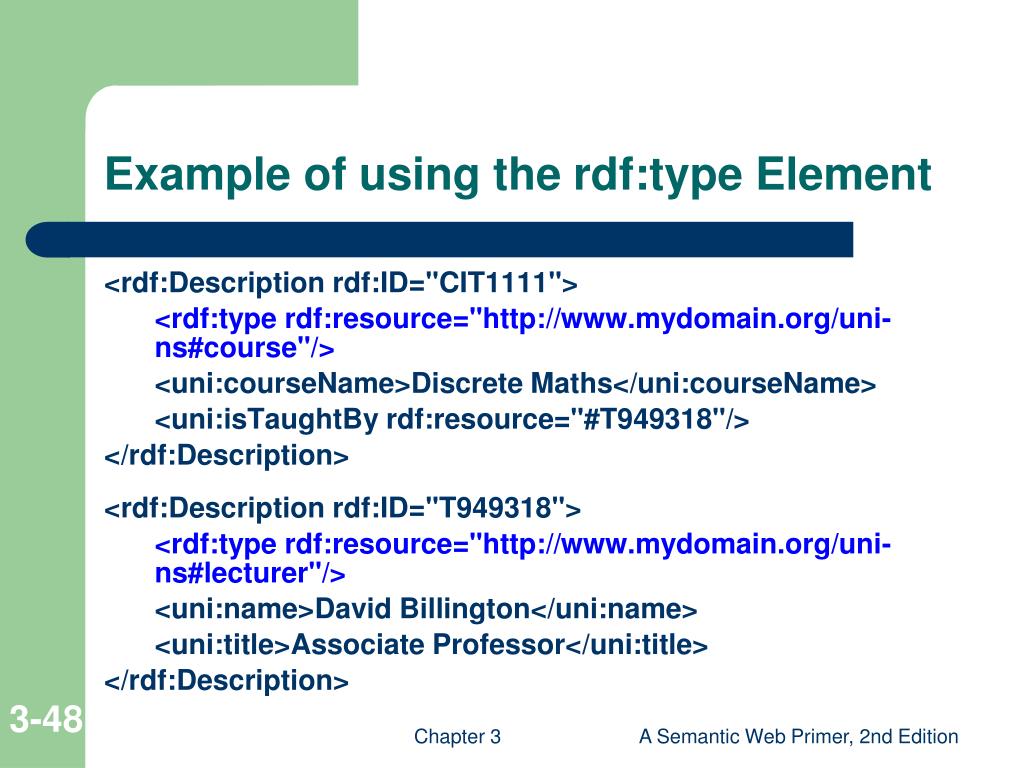 Example of using the rdf:type Element

<rdf:Description rdf:ID="CIT1111">
<rdf:type rdf:resource="http://www.mydomain.org/uni-ns#course"/>
<uni:courseName>Discrete Maths</uni:courseName>
<uni:isTaughtBy rdf:resource="#T949318"/>
</rdf:Description>

<rdf:Description rdf:ID="T949318">
<rdf:type rdf:resource="http://www.mydomain.org/uni-ns#lecturer"/>
<uni:name>David Billington</uni:name>
<uni:title>Associate Professor</uni:title>
</rdf:Description>

3-48

Chapter 3

A Semantic Web Primer, 2nd Edition